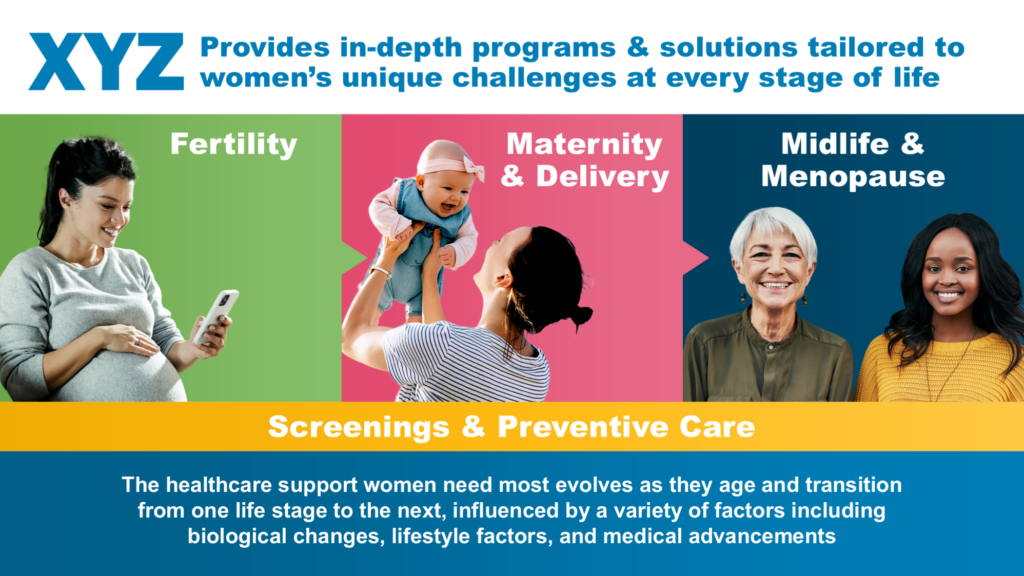 XYZ Provides in-depth programs & solutions tailored to women's unique challenges at every stage of life

Fertility

Maternity & Delivery

Midlife & Menopause

Screenings & Preventive Care

The healthcare support women need most evolves as they age and transition from one life stage to the next, influenced by a variety of factors including biological changes, lifestyle factors, and medical advancements